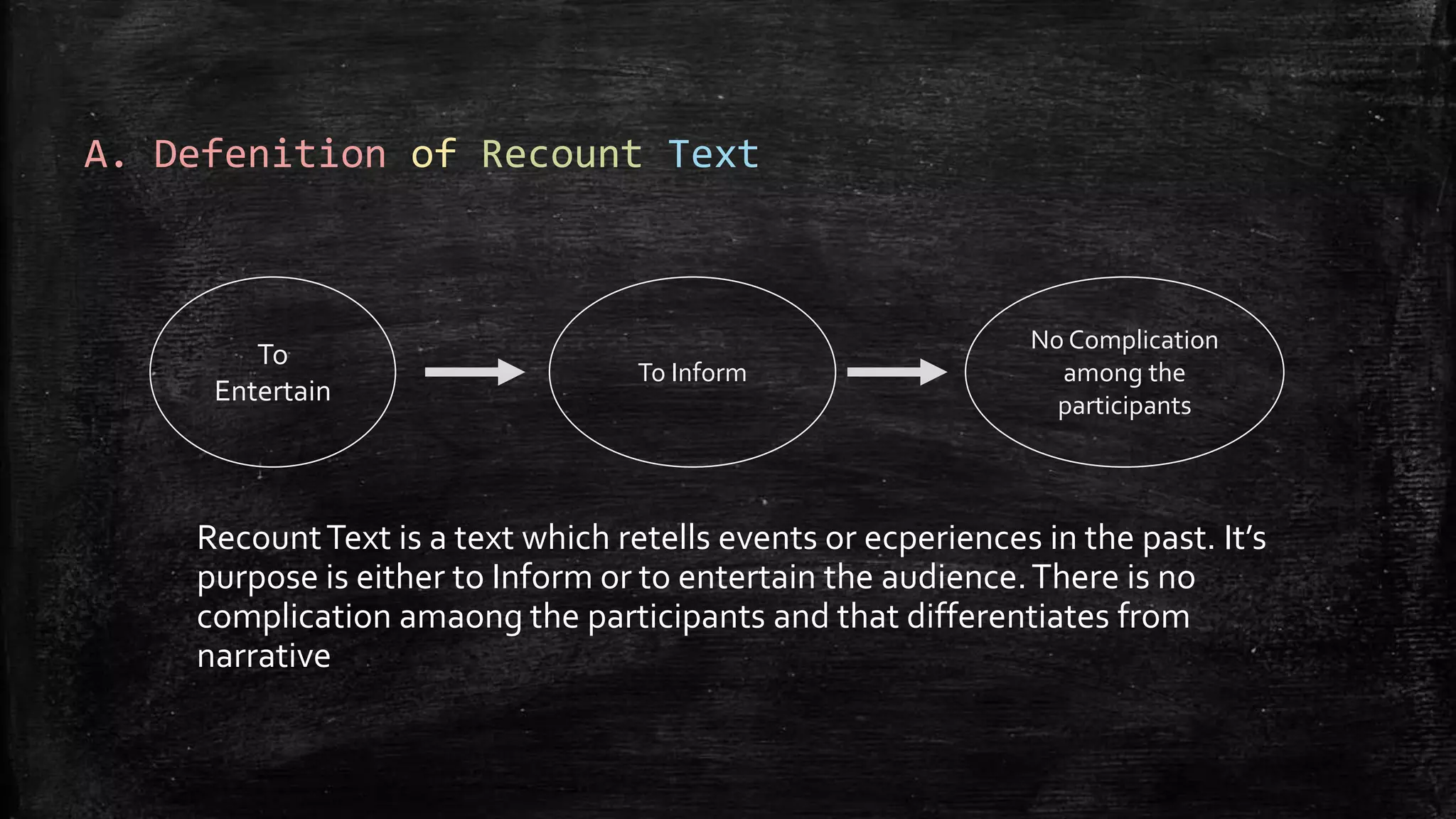 A. Defenition of Recount Text

To Entertain

To Inform

No Complication among the participants

Recount Text is a text which retells events or ecperiences in the past. It’s purpose is either to Inform or to entertain the audience. There is no complication amaong the participants and that differentiates from narrative